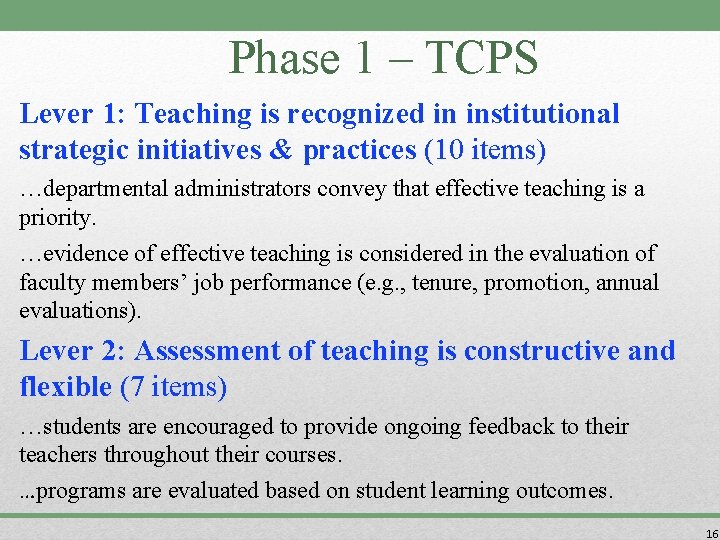 Phase 1 – TCPS

Lever 1: Teaching is recognized in institutional strategic initiatives & practices (10 items)

…departmental administrators convey that effective teaching is a priority.

…evidence of effective teaching is considered in the evaluation of faculty members’ job performance (e.g., tenure, promotion, annual evaluations).

Lever 2: Assessment of teaching is constructive and flexible (7 items)

…students are encouraged to provide ongoing feedback to their teachers throughout their courses.

...programs are evaluated based on student learning outcomes.

16